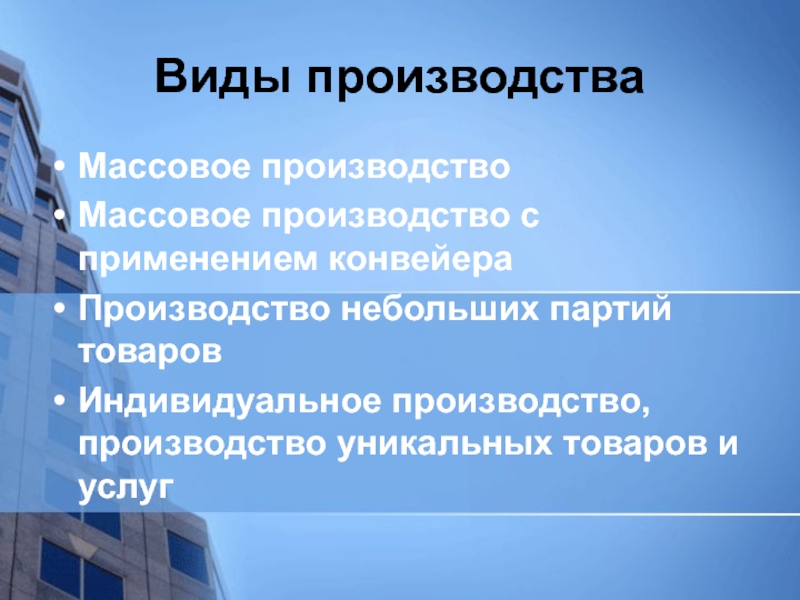 Виды производства

• Массовое производство
• Массовое производство с применением конвейера
• Производство небольших партий товаров
• Индивидуальное производство, производство уникальных товаров и услуг